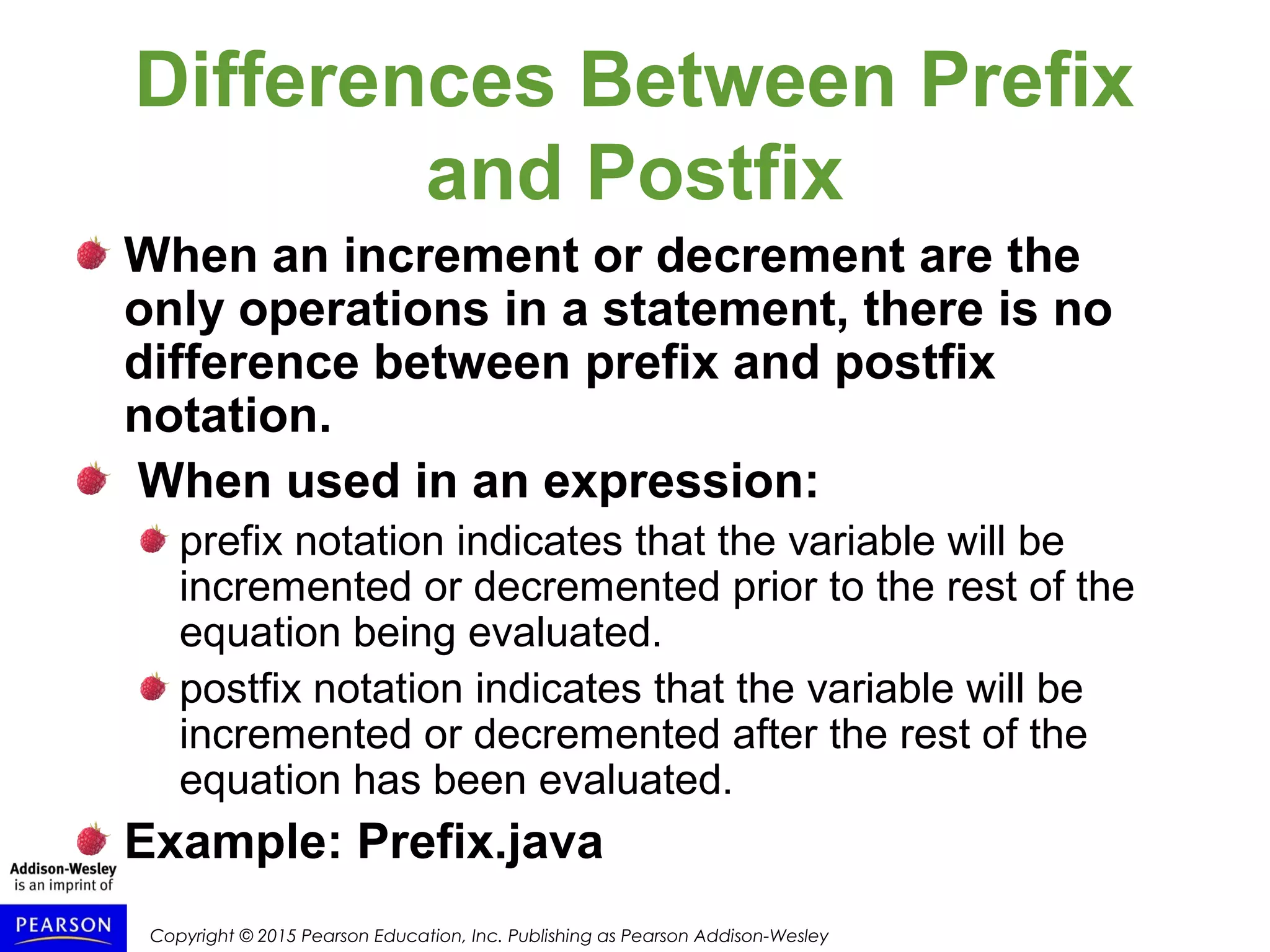 Differences Between Prefix and Postfix

When an increment or decrement are the only operations in a statement, there is no difference between prefix and postfix notation.

When used in an expression:

prefix notation indicates that the variable will be incremented or decremented prior to the rest of the equation being evaluated.

postfix notation indicates that the variable will be incremented or decremented after the rest of the equation has been evaluated.

Example: Prefix.java

Addison-Wesley is an imprint of

PEARSON

Copyright © 2015 Pearson Education, Inc. Publishing as Pearson Addison-Wesley